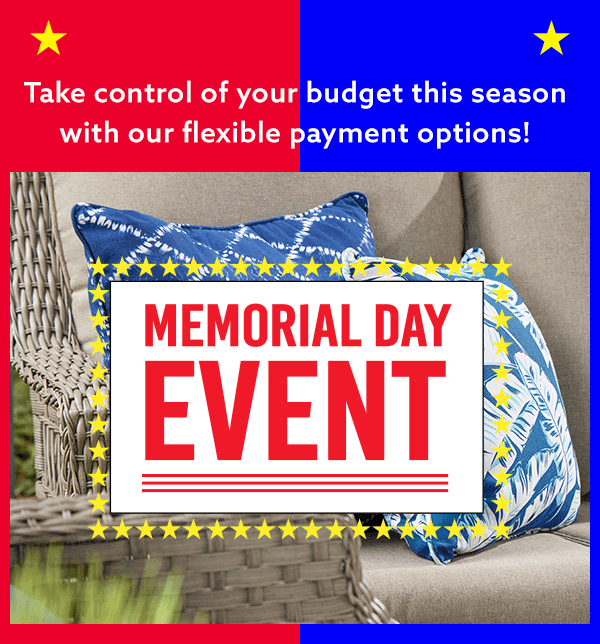 Take control of your budget this season with our flexible payment options!

MEMORIAL DAY
EVENT